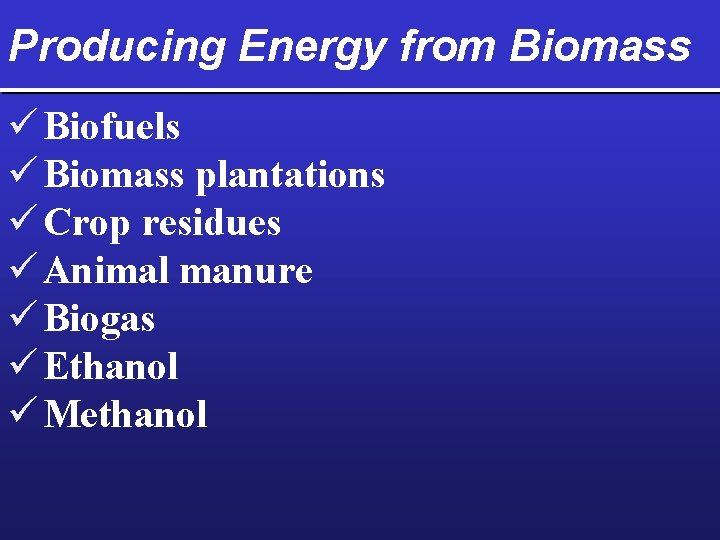 Producing Energy from Biomass

✓ Biofuels
✓ Biomass plantations
✓ Crop residues
✓ Animal manure
✓ Biogas
✓ Ethanol
✓ Methanol